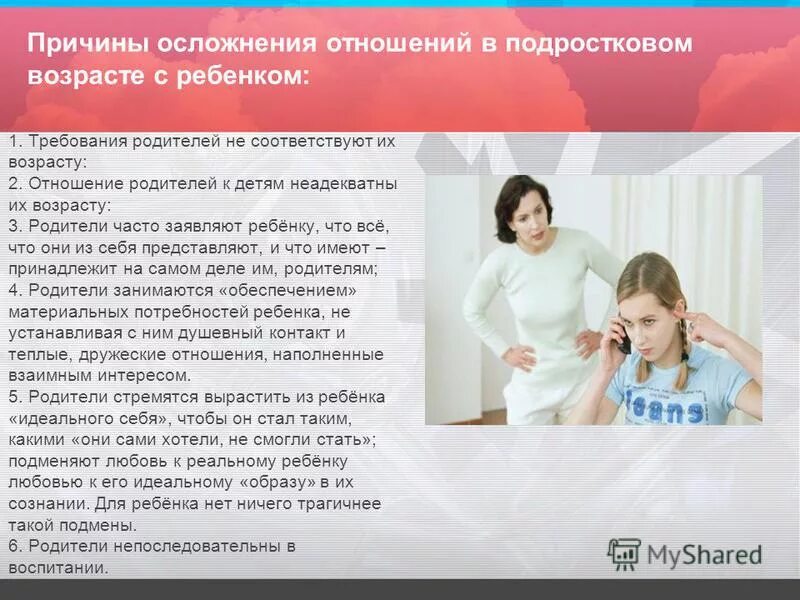 Причины осложнения отношений в подростковом возрасте с ребенком:

1. Требования родителей не соответствуют их возрасту:
2. Отношение родителей к детям неадекватны их возрасту:
3. Родители часто заявляют ребёнку, что всё, что они из себя представляют, и что имеют – принадлежит на самом деле им, родителям;
4. Родители занимаются «обеспечением» материальных потребностей ребенка, не устанавливая с ним душевный контакт и теплые, дружеские отношения, наполненные взаимным интересом.
5. Родители стремятся вырастить из ребёнка «идеального себя», чтобы он стал таким, какими «они сами хотели, не смогли стать»; подменяют любовь к реальному ребёнку любовью к его идеальному «образу» в их сознании. Для ребёнка нет ничего трагичнее такой подмены.
6. Родители непоследовательны в воспитании.

Jeans

MyShared